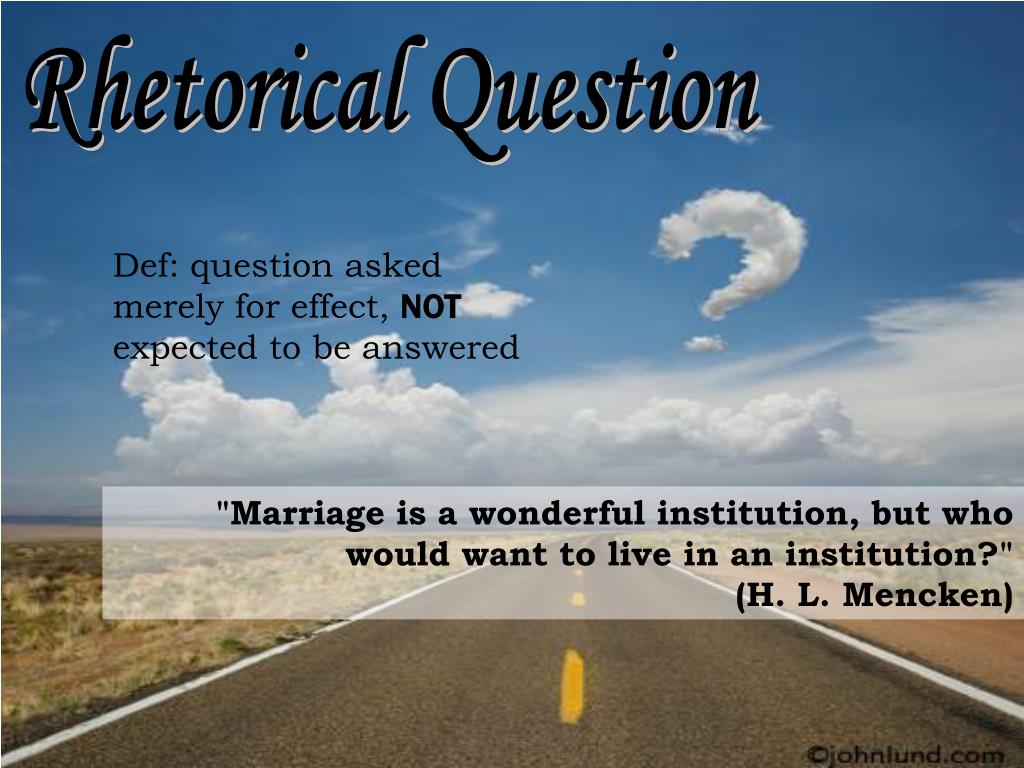 Rhetorical Question

Def: question asked merely for effect, NOT expected to be answered

"Marriage is a wonderful institution, but who would want to live in an institution?" (H. L. Mencken)

©johnlund.com